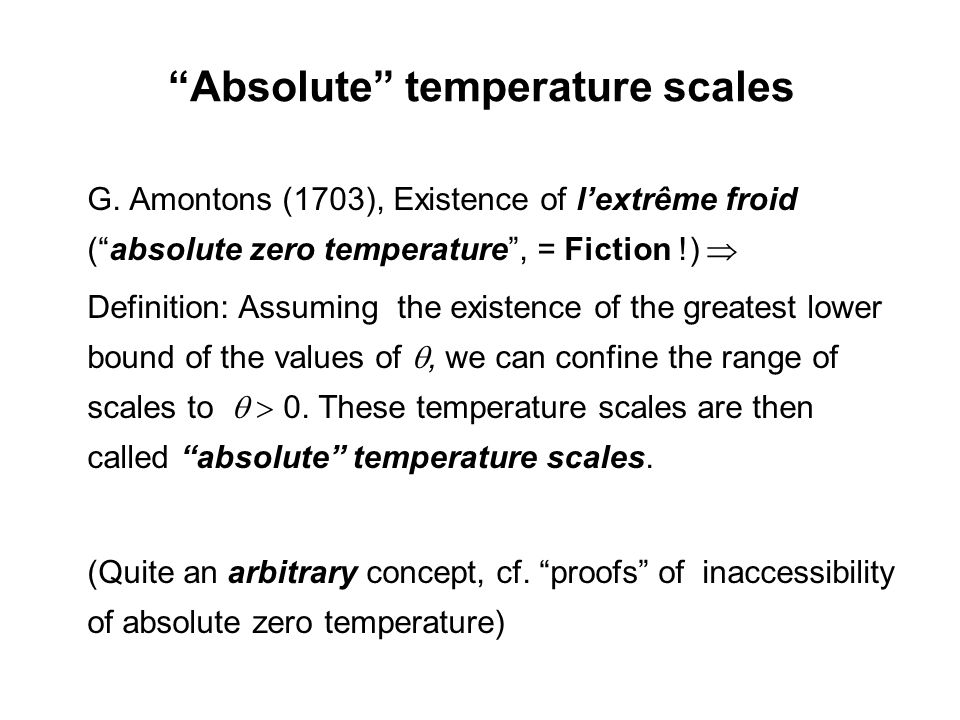 “Absolute” temperature scales

G. Amontons (1703), Existence of l’extrême froid (“absolute zero temperature”, = Fiction !) $\Rightarrow$

Definition: Assuming the existence of the greatest lower bound of the values of $\theta$, we can confine the range of scales to $\theta > 0$. These temperature scales are then called “absolute” temperature scales.

(Quite an arbitrary concept, cf. “proofs” of inaccessibility of absolute zero temperature)